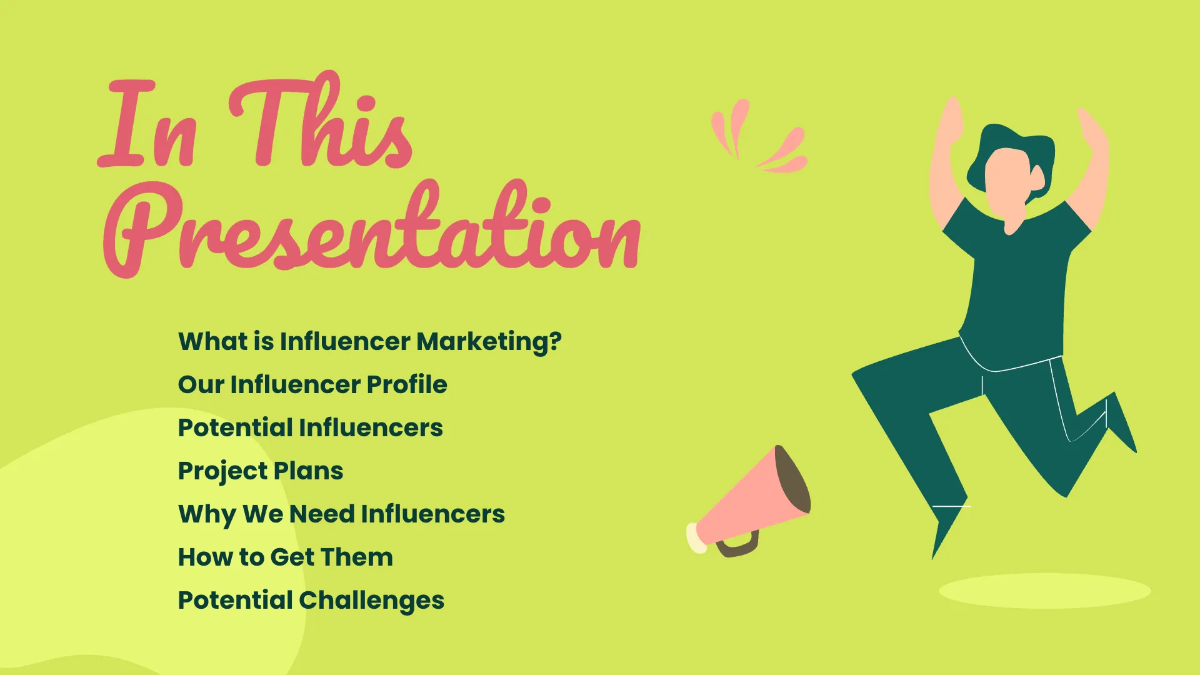 In This Presentation

What is Influencer Marketing?
Our Influencer Profile
Potential Influencers
Project Plans
Why We Need Influencers
How to Get Them
Potential Challenges